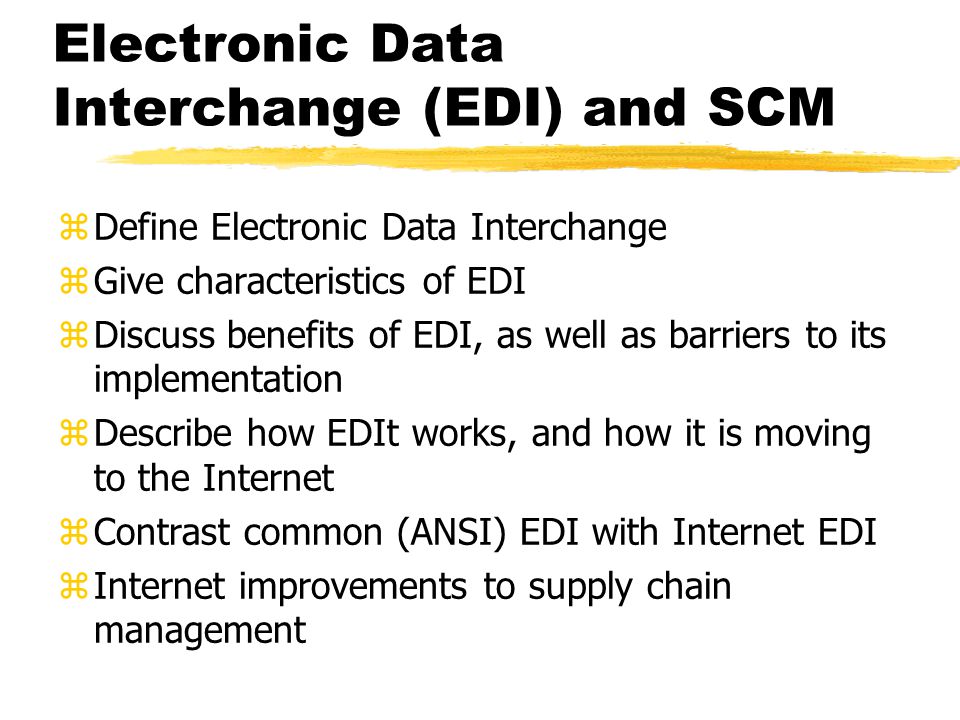 Electronic Data Interchange (EDI) and SCM

⌘ Define Electronic Data Interchange
⌘ Give characteristics of EDI
⌘ Discuss benefits of EDI, as well as barriers to its implementation
⌘ Describe how EDIt works, and how it is moving to the Internet
⌘ Contrast common (ANSI) EDI with Internet EDI
⌘ Internet improvements to supply chain management